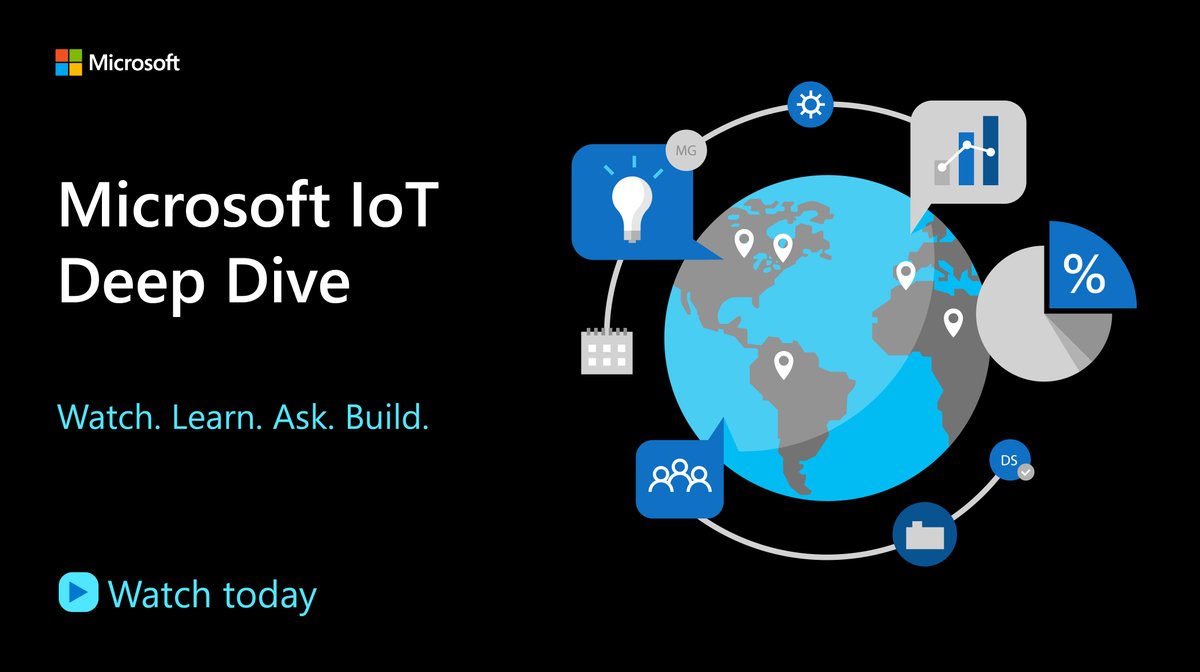 Microsoft

Microsoft IoT Deep Dive

Watch. Learn. Ask. Build.

Watch today

MG

%

DS